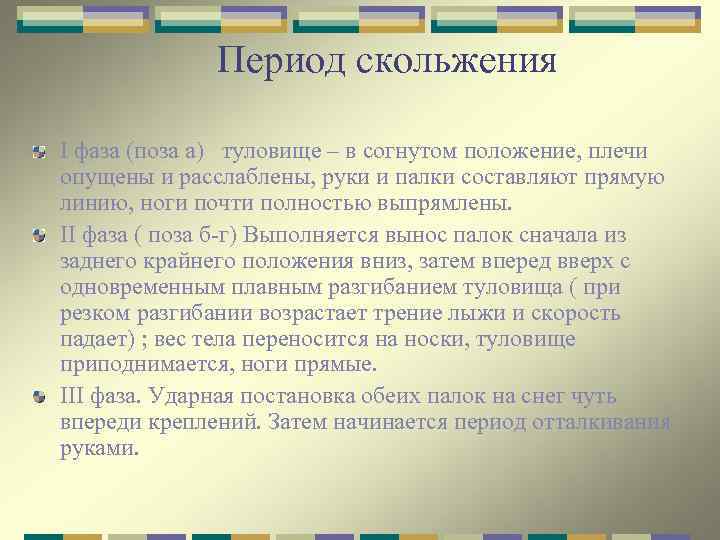 Период скольжения

I фаза (поза а) туловище – в согнутом положение, плечи опущены и расслаблены, руки и палки составляют прямую линию, ноги почти полностью выпрямлены.

II фаза ( поза б-г) Выполняется вынос палок сначала из заднего крайнего положения вниз, затем вперед вверх с одновременным плавным разгибанием туловища ( при резком разгибании возрастает трение лыжи и скорость падает) ; вес тела переносится на носки, туловище приподнимается, ноги прямые.

III фаза. Ударная постановка обеих палок на снег чуть впереди креплений. Затем начинается период отталкивания руками.